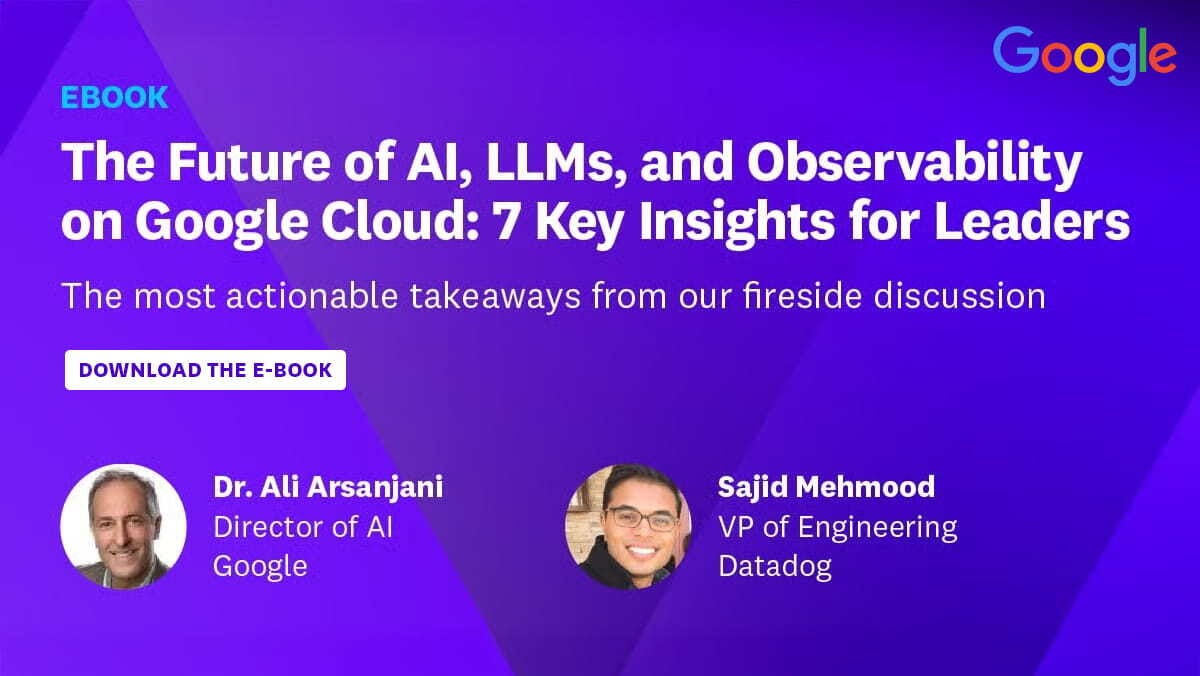 Google

EBOOK

The Future of AI, LLMs, and Observability on Google Cloud: 7 Key Insights for Leaders

The most actionable takeaways from our fireside discussion

DOWNLOAD THE E-BOOK

Dr. Ali Arsanjani
Director of AI
Google

Sajid Mehmood
VP of Engineering
Datadog